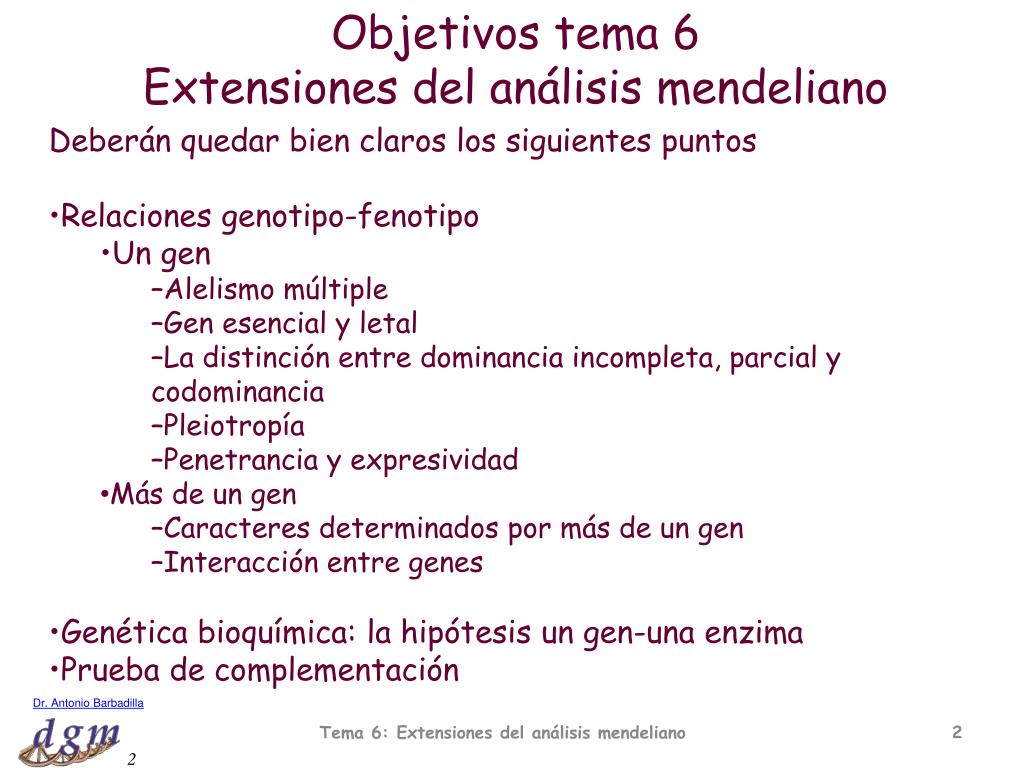 Objetivos tema 6
Extensiones del análisis mendeliano

Deberán quedar bien claros los siguientes puntos

•Relaciones genotipo-fenotipo
•Un gen
–Alelismo múltiple
–Gen esencial y letal
–La distinción entre dominancia incompleta, parcial y codominancia
–Pleiotropía
–Penetrancia y expresividad
•Más de un gen
–Caracteres determinados por más de un gen
–Interacción entre genes

•Genética bioquímica: la hipótesis un gen-una enzima
•Prueba de complementación

Dr. Antonio Barbadilla

dgm

2

Tema 6: Extensiones del análisis mendeliano

2